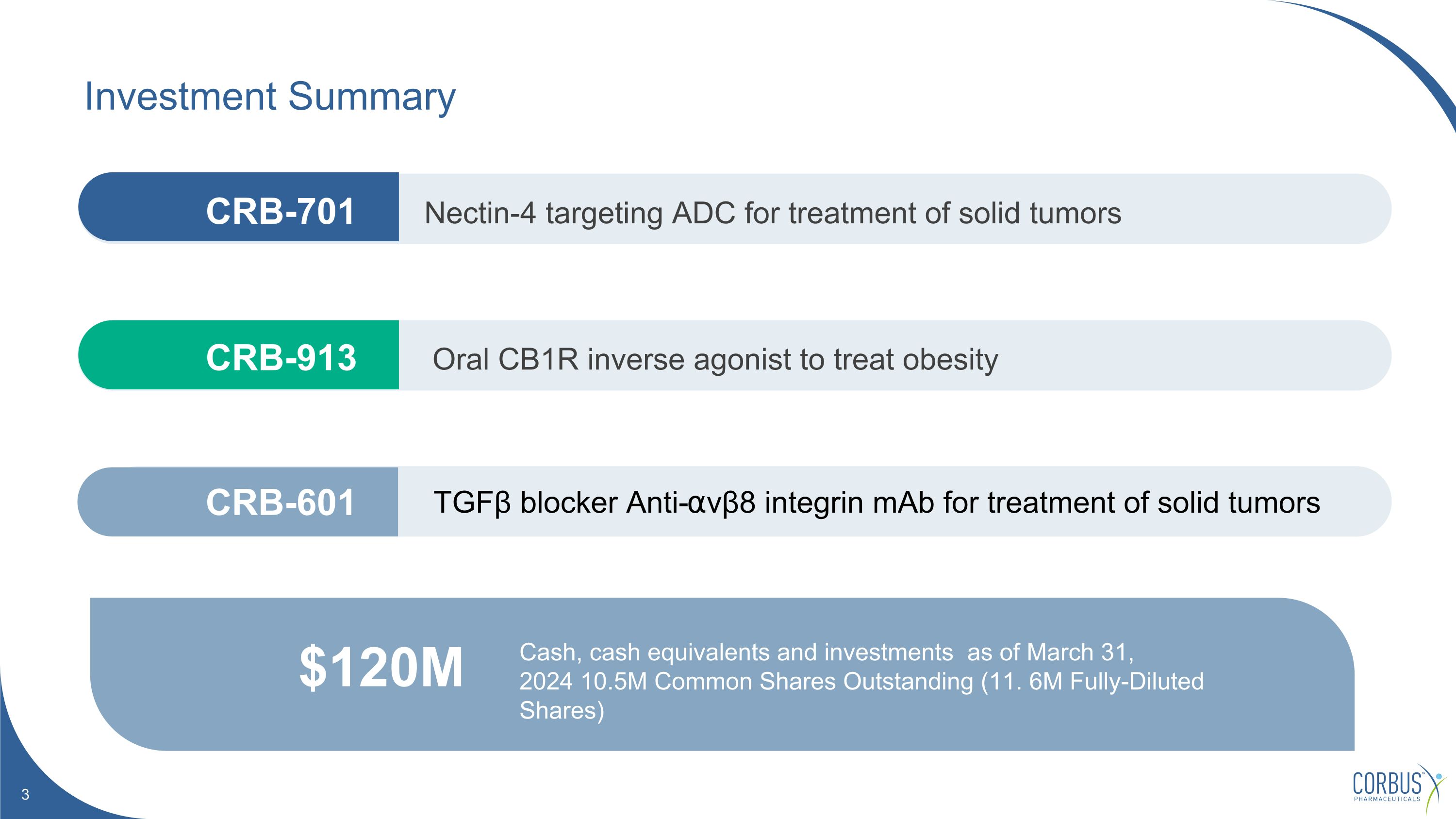 Investment Summary

CRB-701 Nectin-4 targeting ADC for treatment of solid tumors

CRB-913 Oral CB1R inverse agonist to treat obesity

CRB-601 TGFβ blocker Anti-αvβ8 integrin mAb for treatment of solid tumors

$120M Cash, cash equivalents and investments as of March 31, 2024 10.5M Common Shares Outstanding (11. 6M Fully-Diluted Shares)

3

CORBUS PHARMACEUTICALS